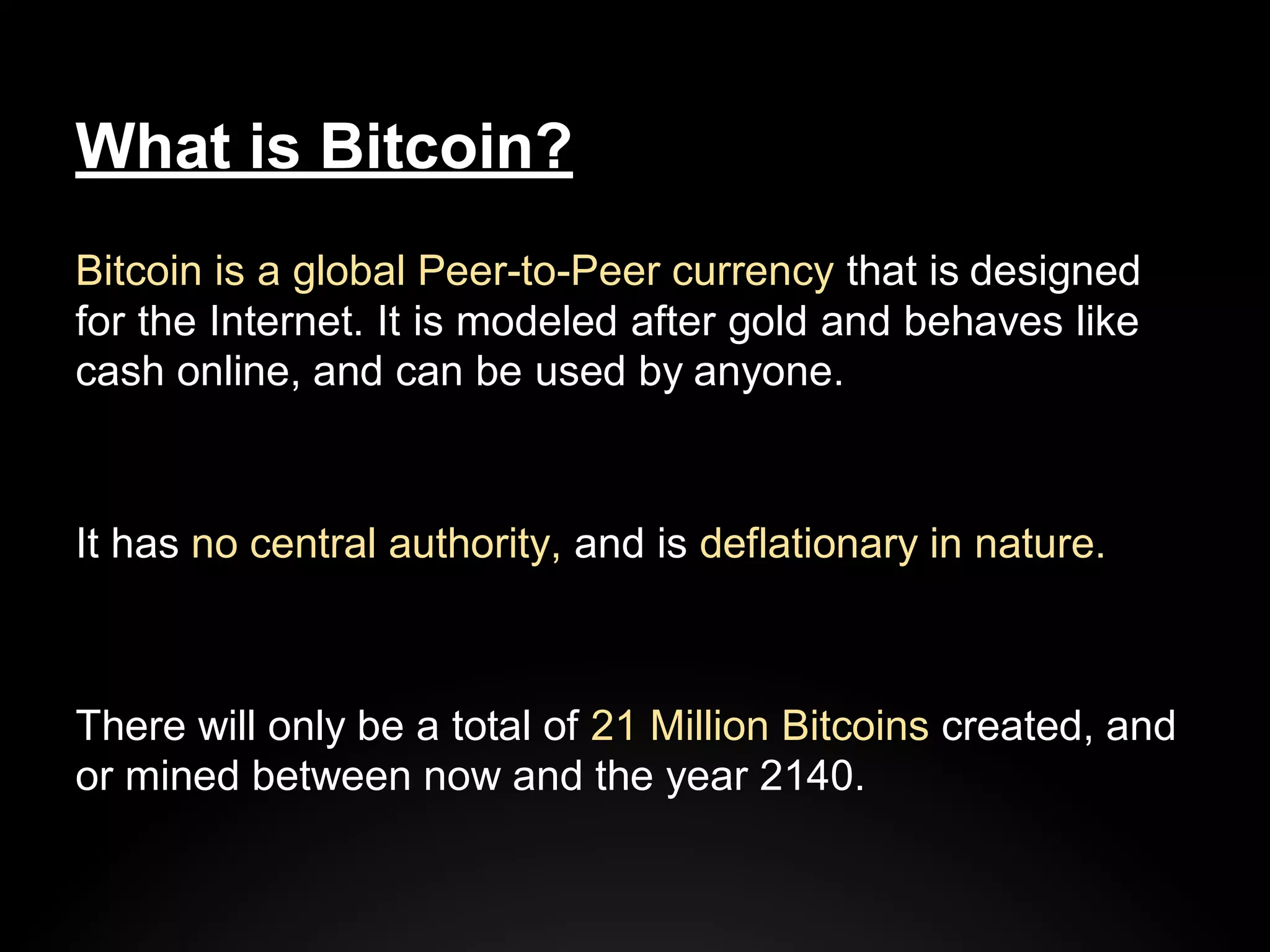 What is Bitcoin?

Bitcoin is a global Peer-to-Peer currency that is designed for the Internet. It is modeled after gold and behaves like cash online, and can be used by anyone.

It has no central authority, and is deflationary in nature.

There will only be a total of 21 Million Bitcoins created, and or mined between now and the year 2140.